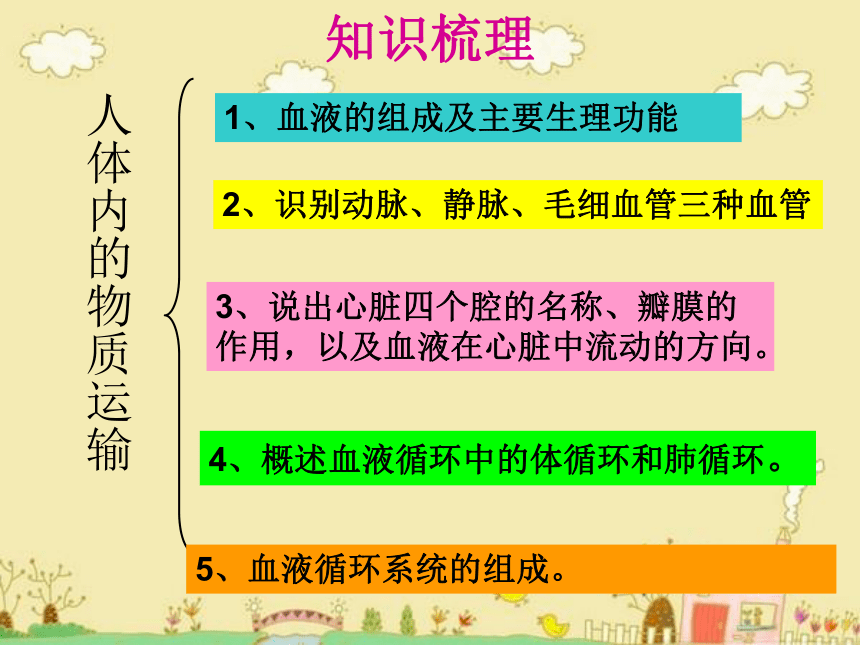 知识梳理

人体内的物质运输

1、血液的组成及主要生理功能

2、识别动脉、静脉、毛细血管三种血管

3、说出心脏四个腔的名称、瓣膜的作用，以及血液在心脏中流动的方向。

4、概述血液循环中的体循环和肺循环。

5、血液循环系统的组成。